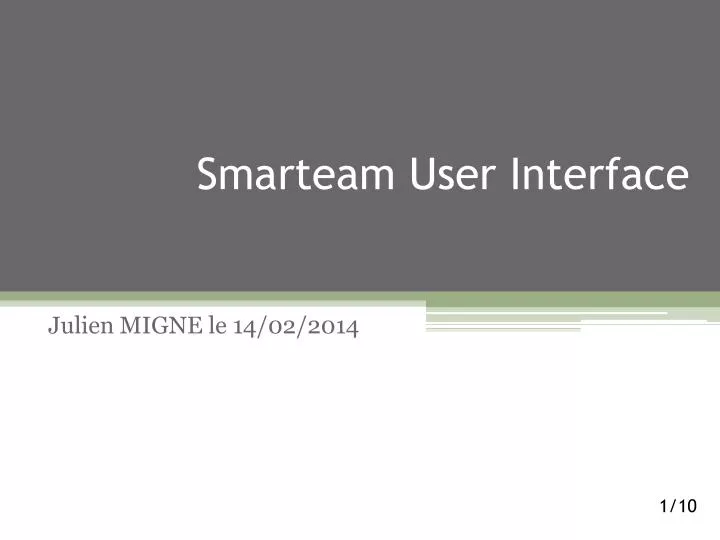 Smarteam User Interface

Julien MIGNE le 14/02/2014

1/10